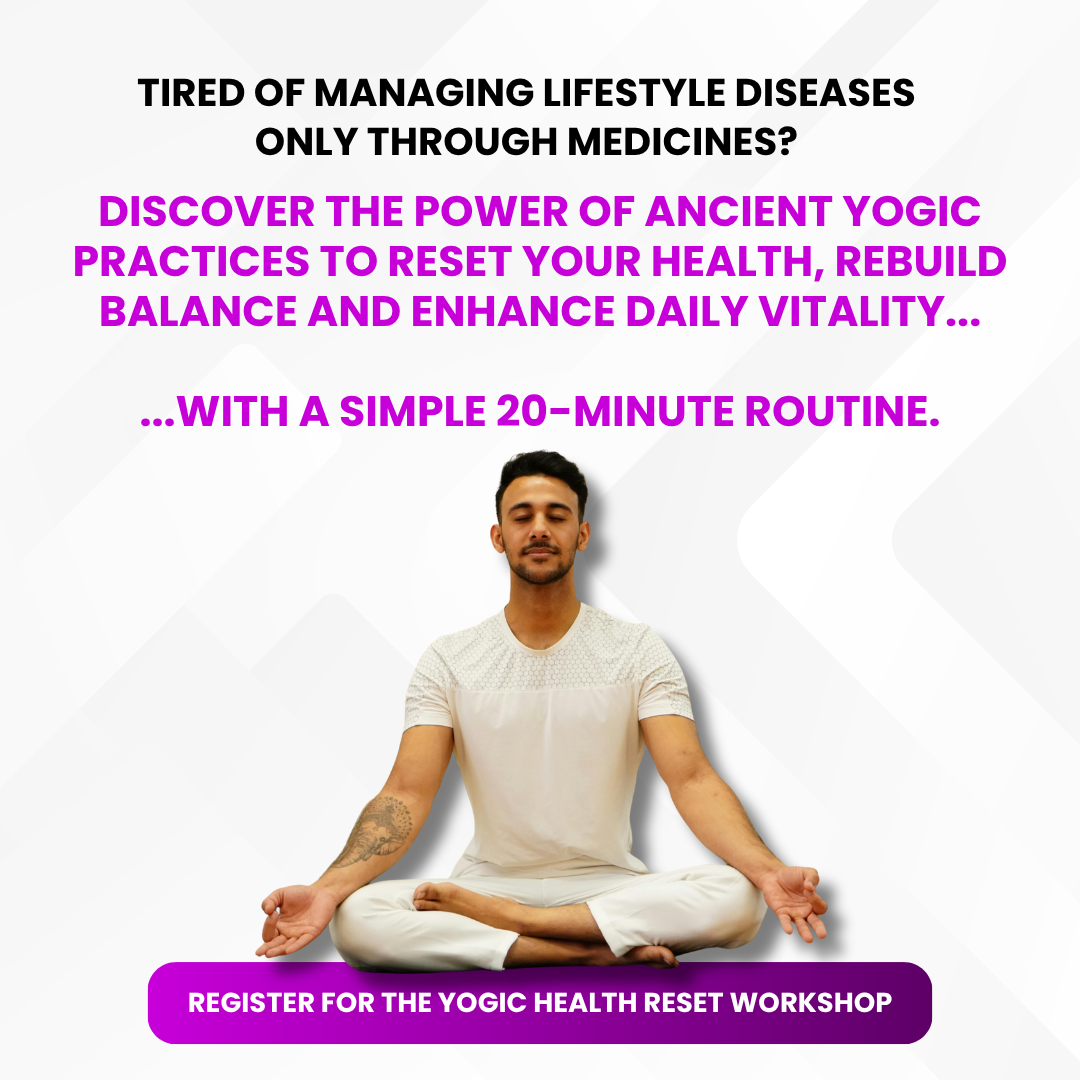 TIRED OF MANAGING LIFESTYLE DISEASES ONLY THROUGH MEDICINES?

DISCOVER THE POWER OF ANCIENT YOGIC PRACTICES TO RESET YOUR HEALTH, REBUILD BALANCE AND ENHANCE DAILY VITALITY...

...WITH A SIMPLE 20-MINUTE ROUTINE.

REGISTER FOR THE YOGIC HEALTH RESET WORKSHOP